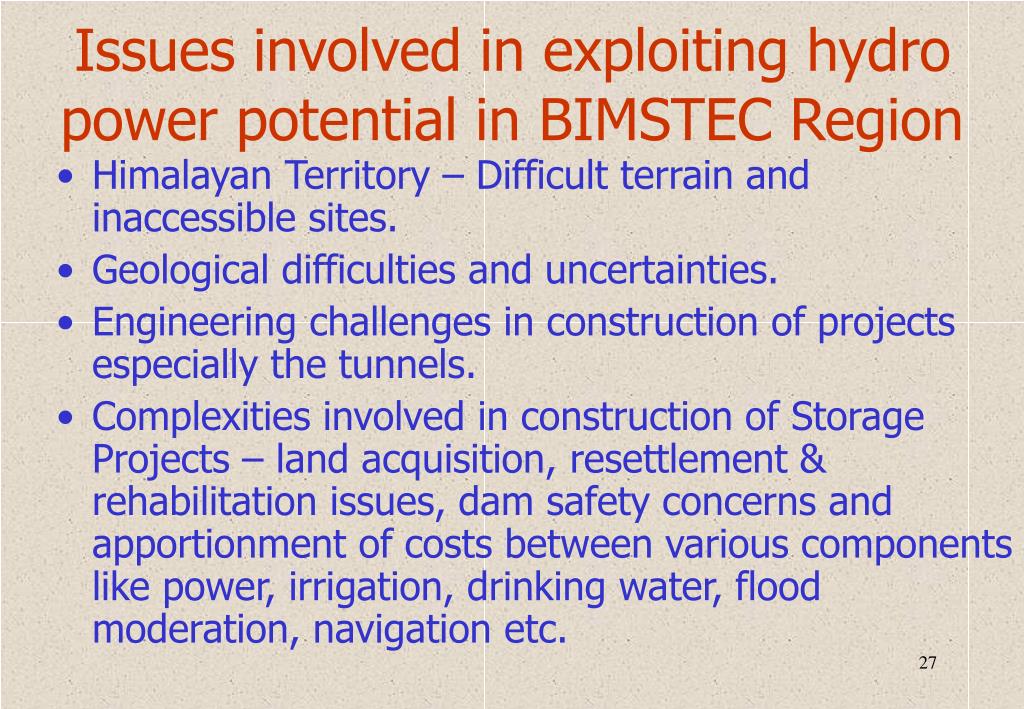 Issues involved in exploiting hydro power potential in BIMSTEC Region

• Himalayan Territory – Difficult terrain and inaccessible sites.
• Geological difficulties and uncertainties.
• Engineering challenges in construction of projects especially the tunnels.
• Complexities involved in construction of Storage Projects – land acquisition, resettlement & rehabilitation issues, dam safety concerns and apportionment of costs between various components like power, irrigation, drinking water, flood moderation, navigation etc.

27